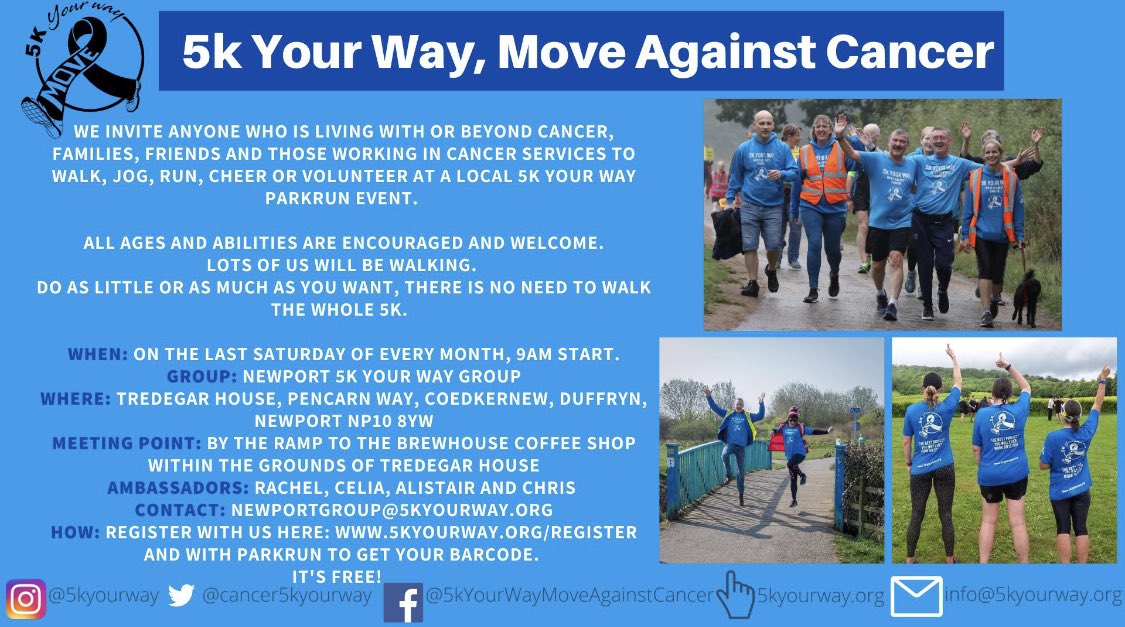 5K Your way
MOVE

5k Your Way, Move Against Cancer

WE INVITE ANYONE WHO IS LIVING WITH OR BEYOND CANCER, FAMILIES, FRIENDS AND THOSE WORKING IN CANCER SERVICES TO WALK, JOG, RUN, CHEER OR VOLUNTEER AT A LOCAL 5K YOUR WAY PARKRUN EVENT.

ALL AGES AND ABILITIES ARE ENCOURAGED AND WELCOME.
LOTS OF US WILL BE WALKING.
DO AS LITTLE OR AS MUCH AS YOU WANT, THERE IS NO NEED TO WALK THE WHOLE 5K.

WHEN: ON THE LAST SATURDAY OF EVERY MONTH, 9AM START.
GROUP: NEWPORT 5K YOUR WAY GROUP
WHERE: TREDEGAR HOUSE, PENCARN WAY, COEDKERNEW, DUFFRYN, NEWPORT NP10 8YW
MEETING POINT: BY THE RAMP TO THE BREWHOUSE COFFEE SHOP WITHIN THE GROUNDS OF TREDEGAR HOUSE
AMBASSADORS: RACHEL, CELIA, ALISTAIR AND CHRIS
CONTACT: NEWPORTGROUP@5KYOURWAY.ORG
HOW: REGISTER WITH US HERE: WWW.5KYOURWAY.ORG/REGISTER AND WITH PARKRUN TO GET YOUR BARCODE.
IT'S FREE!

@5kyourway @cancer5kyourway @5kYourWayMoveAgainstCancer 5kyourway.org info@5kyourway.org